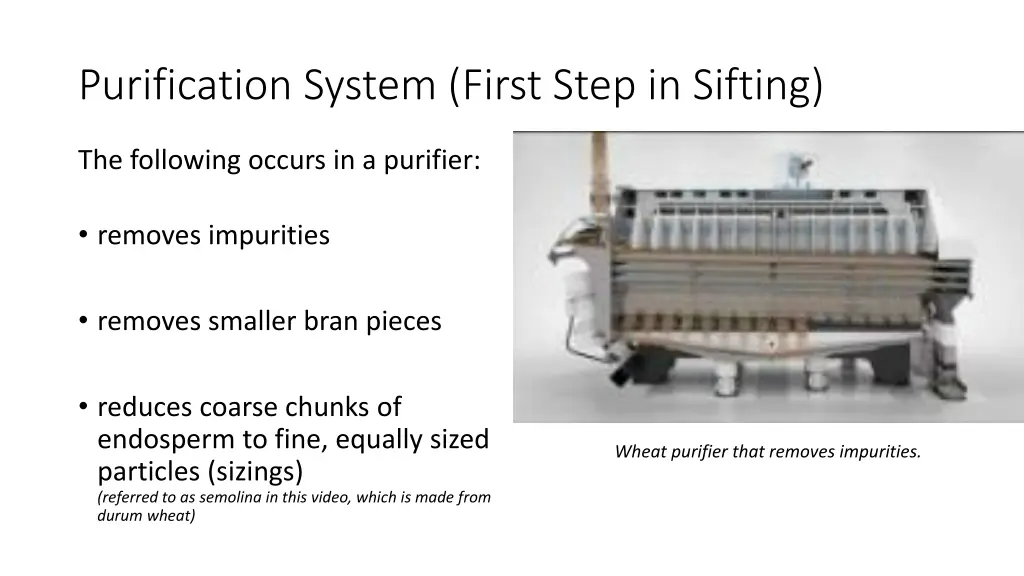 Purification System (First Step in Sifting)

The following occurs in a purifier:

• removes impurities

• removes smaller bran pieces

• reduces coarse chunks of endosperm to fine, equally sized particles (sizings)
(referred to as semolina in this video, which is made from durum wheat)

Wheat purifier that removes impurities.